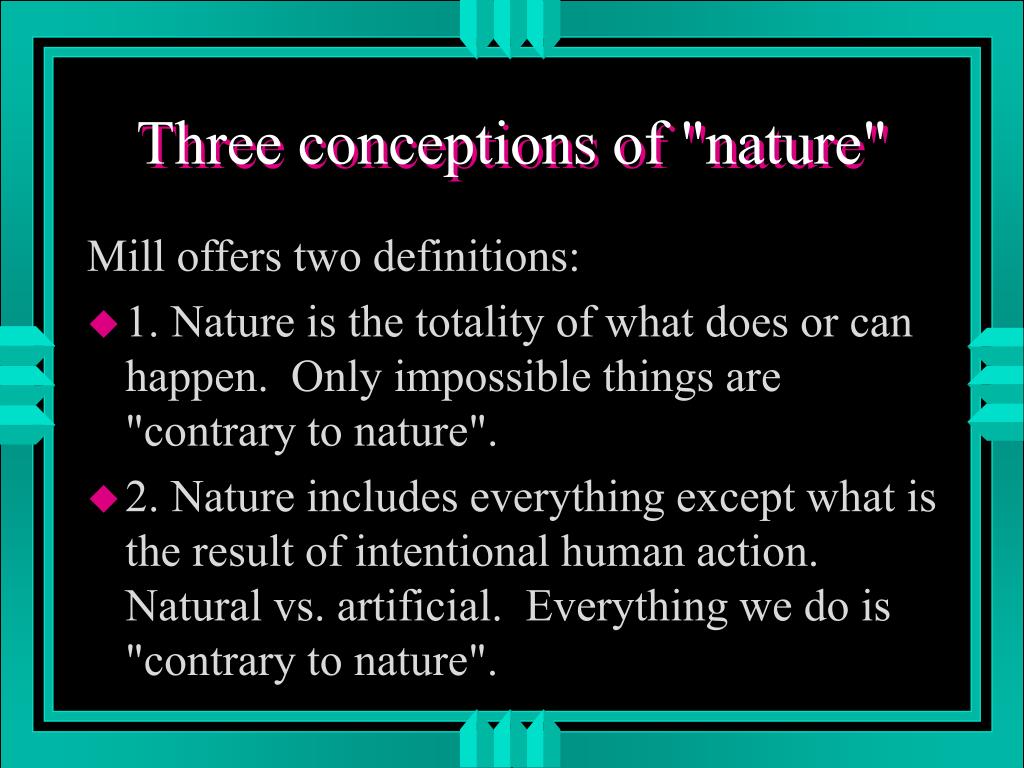 Three conceptions of "nature"

Mill offers two definitions:

1. Nature is the totality of what does or can happen. Only impossible things are "contrary to nature".

2. Nature includes everything except what is the result of intentional human action. Natural vs. artificial. Everything we do is "contrary to nature".